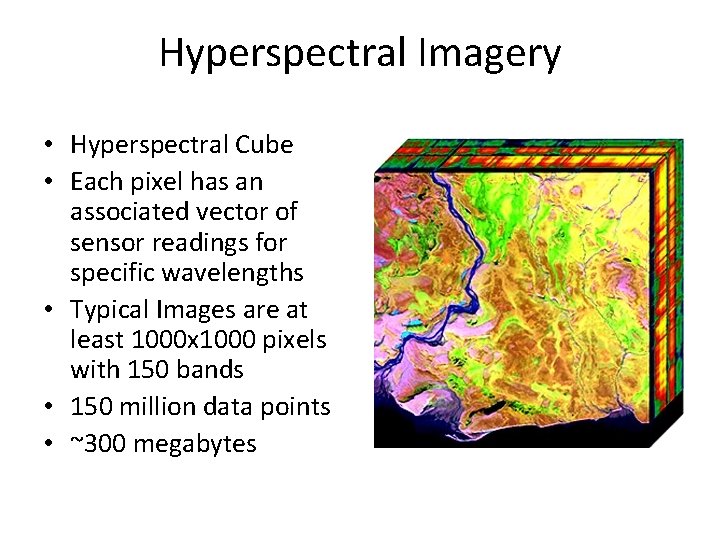 Hyperspectral Imagery

• Hyperspectral Cube
• Each pixel has an associated vector of sensor readings for specific wavelengths
• Typical Images are at least 1000x1000 pixels with 150 bands
• 150 million data points
• ~300 megabytes